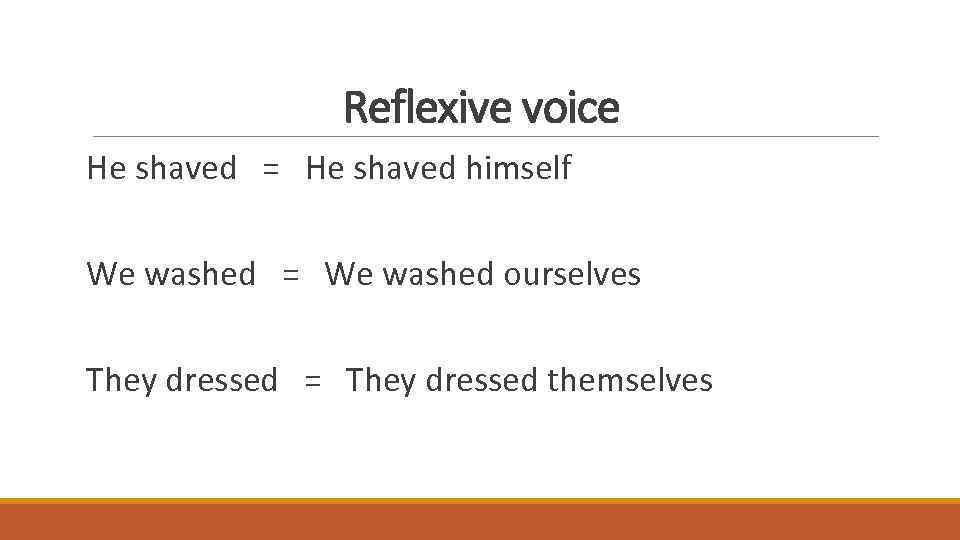 Reflexive voice

He shaved = He shaved himself

We washed = We washed ourselves

They dressed = They dressed themselves